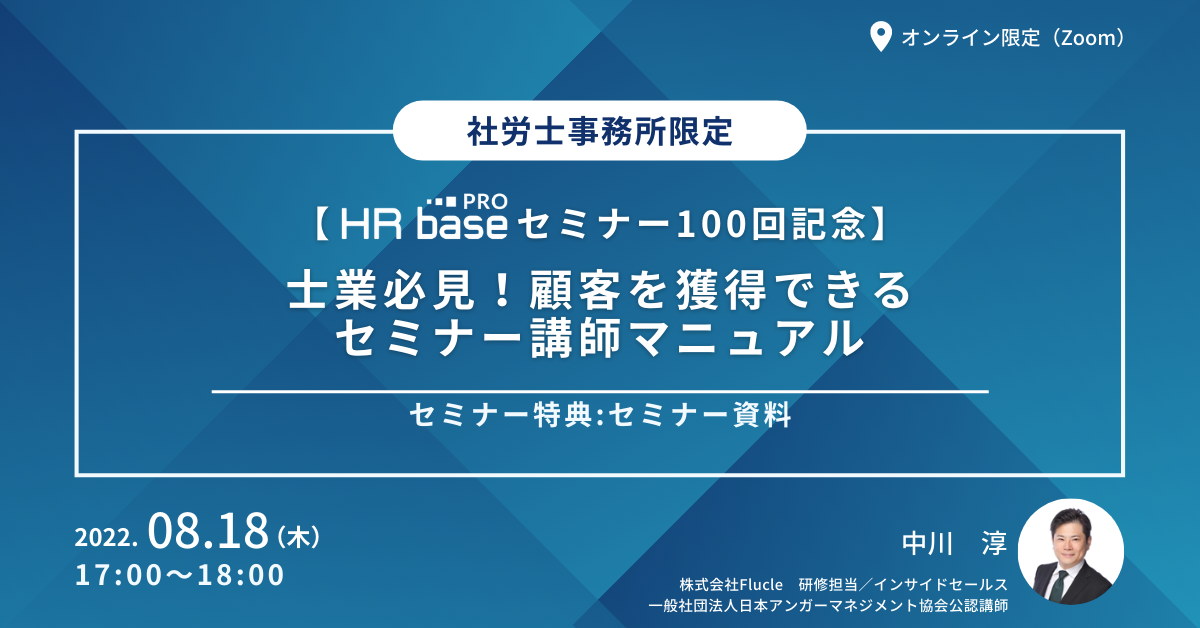 オンライン限定（Zoom）

社労士事務所限定

【HR base PRO セミナー100回記念】
士業必見！顧客を獲得できる
セミナー講師マニュアル

セミナー特典:セミナー資料

2022. 08.18（木）
17:00〜18:00

中川　淳

株式会社Flucle　研修担当／インサイドセールス
一般社団法人日本アンガーマネジメント協会公認講師